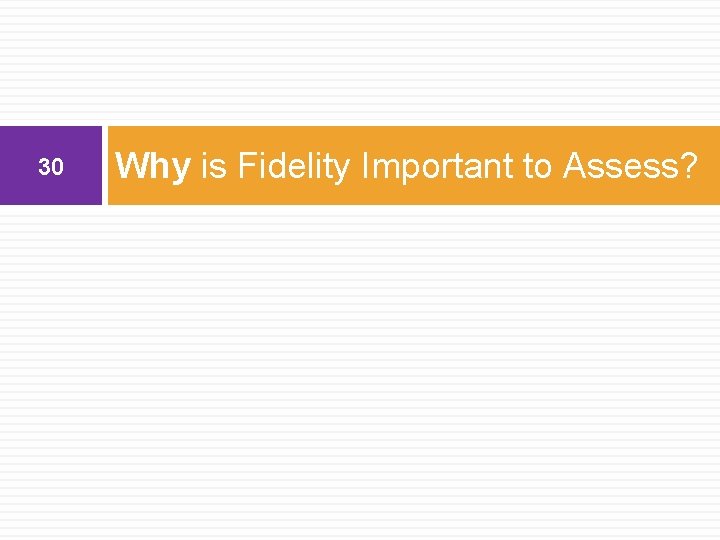 30

Why is Fidelity Important to Assess?